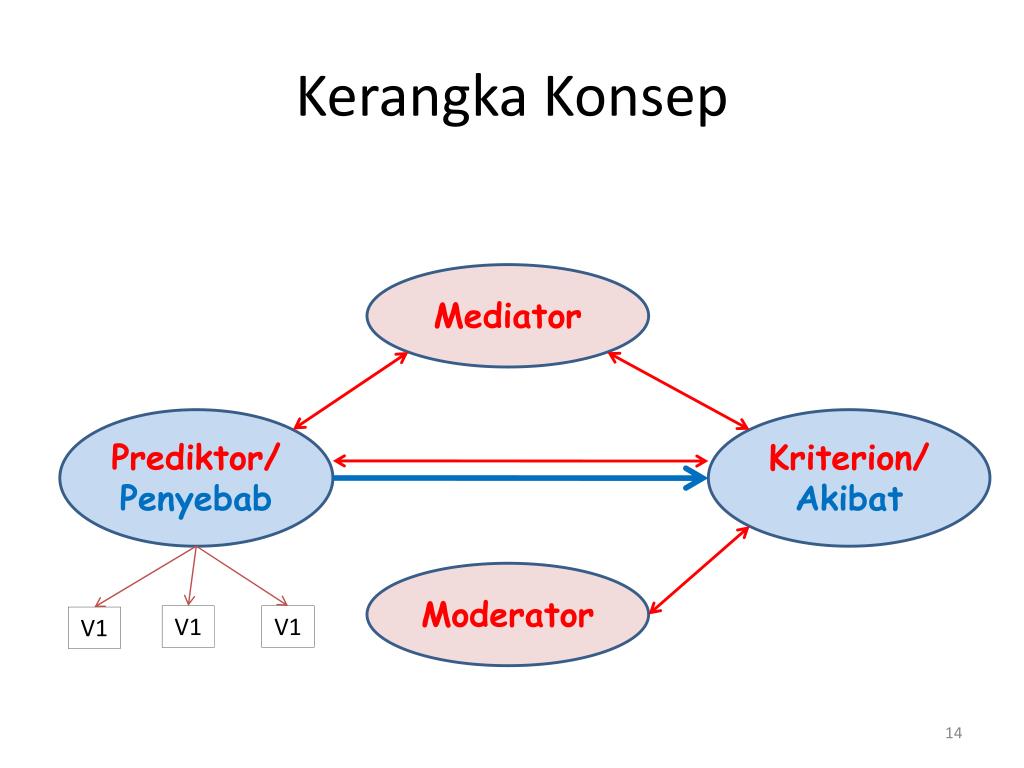 Kerangka Konsep

Mediator

Prediktor/
Penyebab

Kriterion/
Akibat

Moderator

V1

V1

V1

14